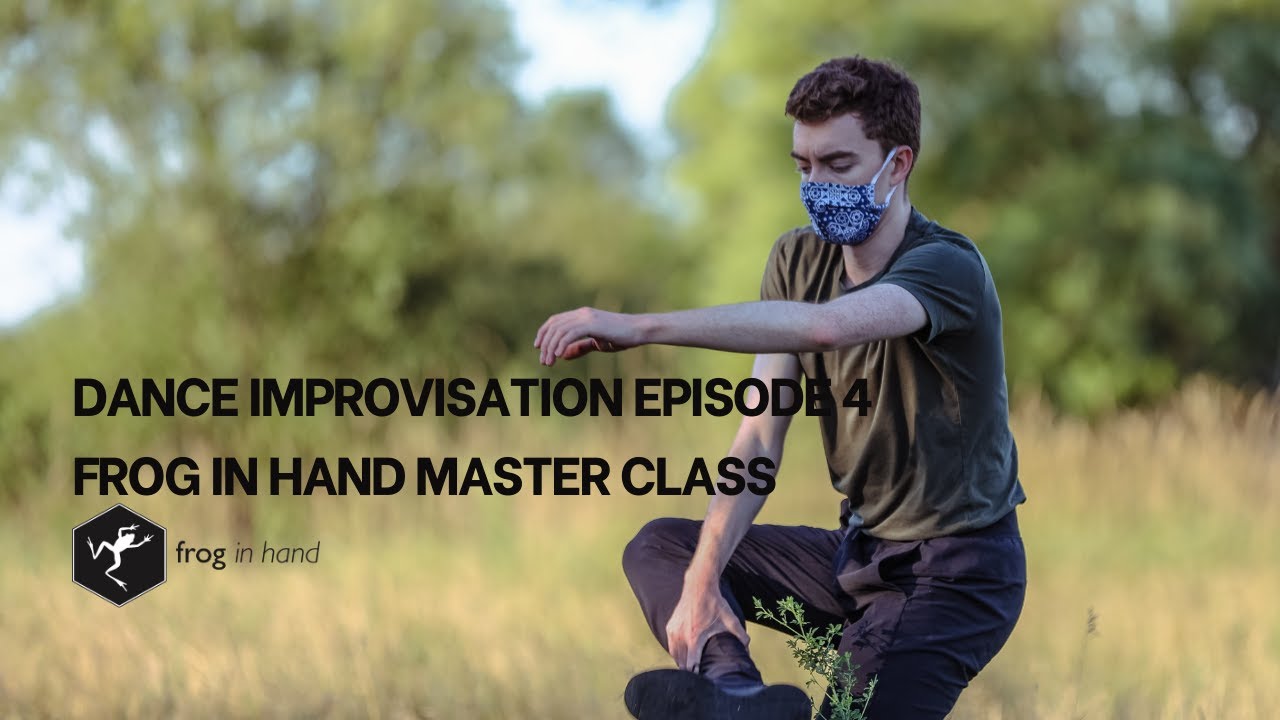 DANCE IMPROVISATION EPISODE 4
FROG IN HAND MASTER CLASS

frog in hand